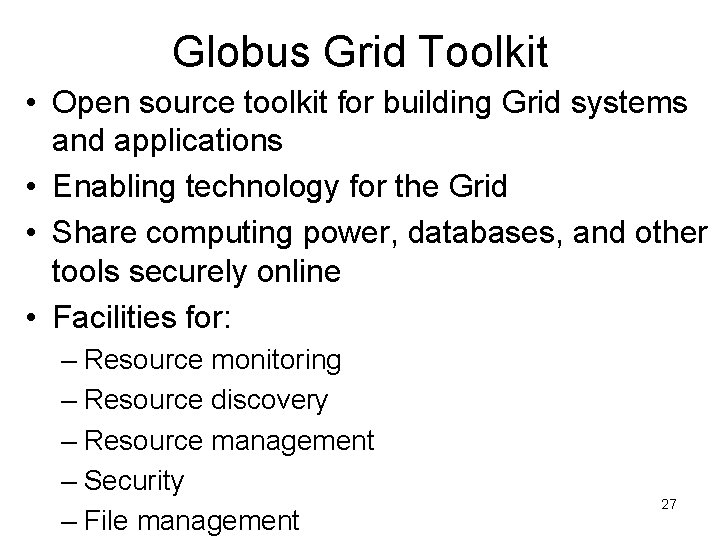 Globus Grid Toolkit

• Open source toolkit for building Grid systems and applications
• Enabling technology for the Grid
• Share computing power, databases, and other tools securely online
• Facilities for:
– Resource monitoring
– Resource discovery
– Resource management
– Security
– File management

27